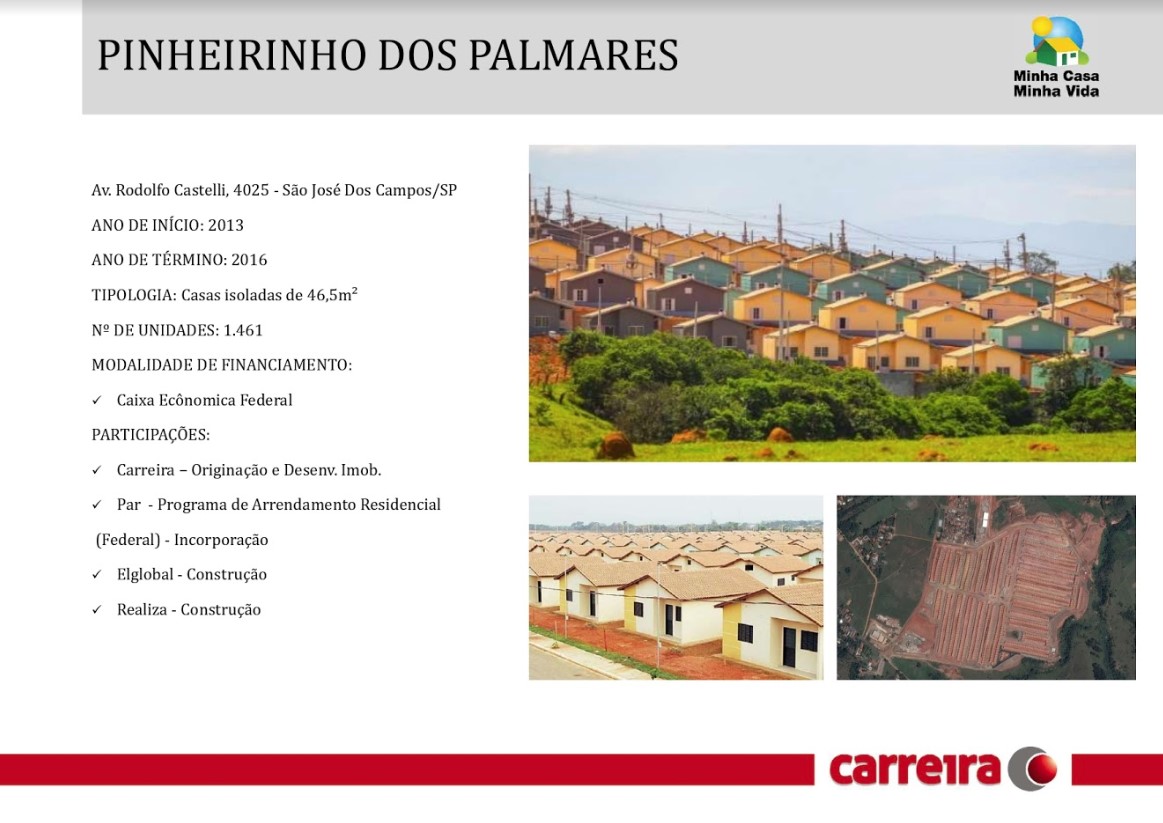 PINHEIRINHO DOS PALMARES

Minha Casa
Minha Vida

Av. Rodolfo Castelli, 4025 - São José Dos Campos/SP

ANO DE INÍCIO: 2013

ANO DE TÉRMINO: 2016

TIPOLOGIA: Casas isoladas de 46,5m²

Nº DE UNIDADES: 1.461

MODALIDADE DE FINANCIAMENTO:

✓ Caixa Ecônomica Federal

PARTICIPAÇÕES:

✓ Carreira – Originação e Desenv. Imob.

✓ Par - Programa de Arrendamento Residencial (Federal) - Incorporação

✓ Elglobal - Construção

✓ Realiza - Construção

carreira